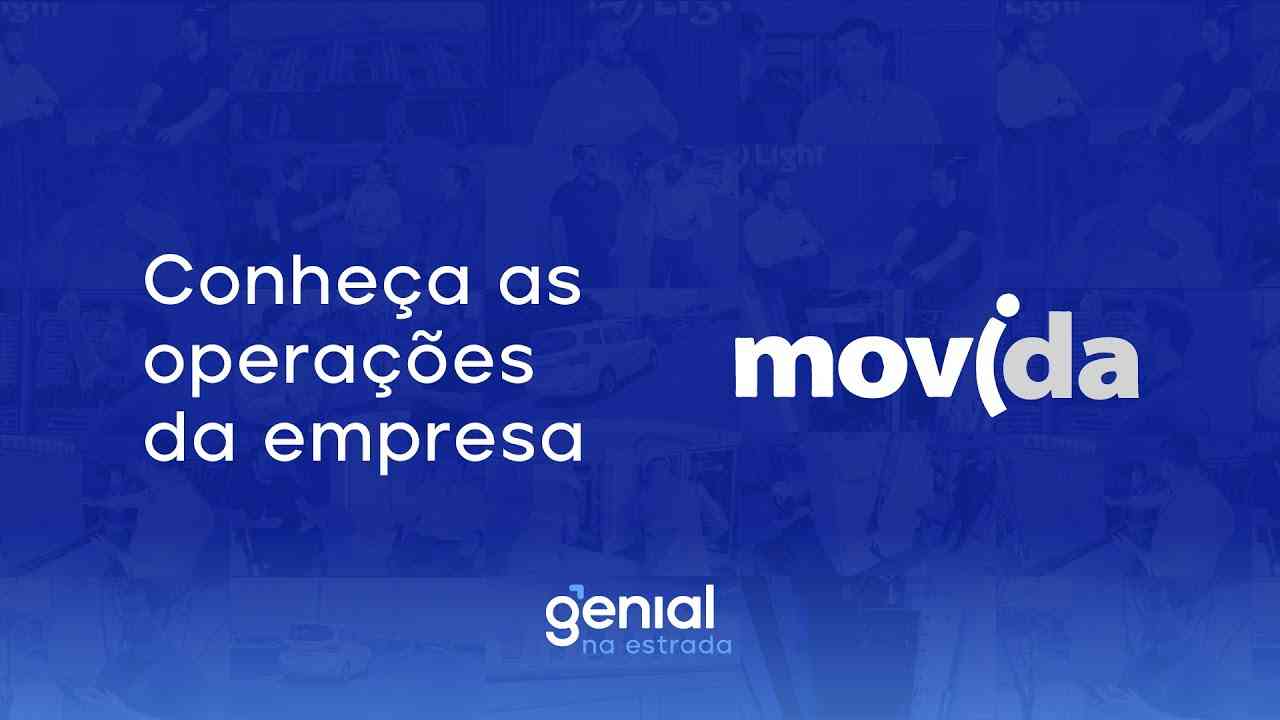 Conheça as operações da empresa

movida

genial
na estrada